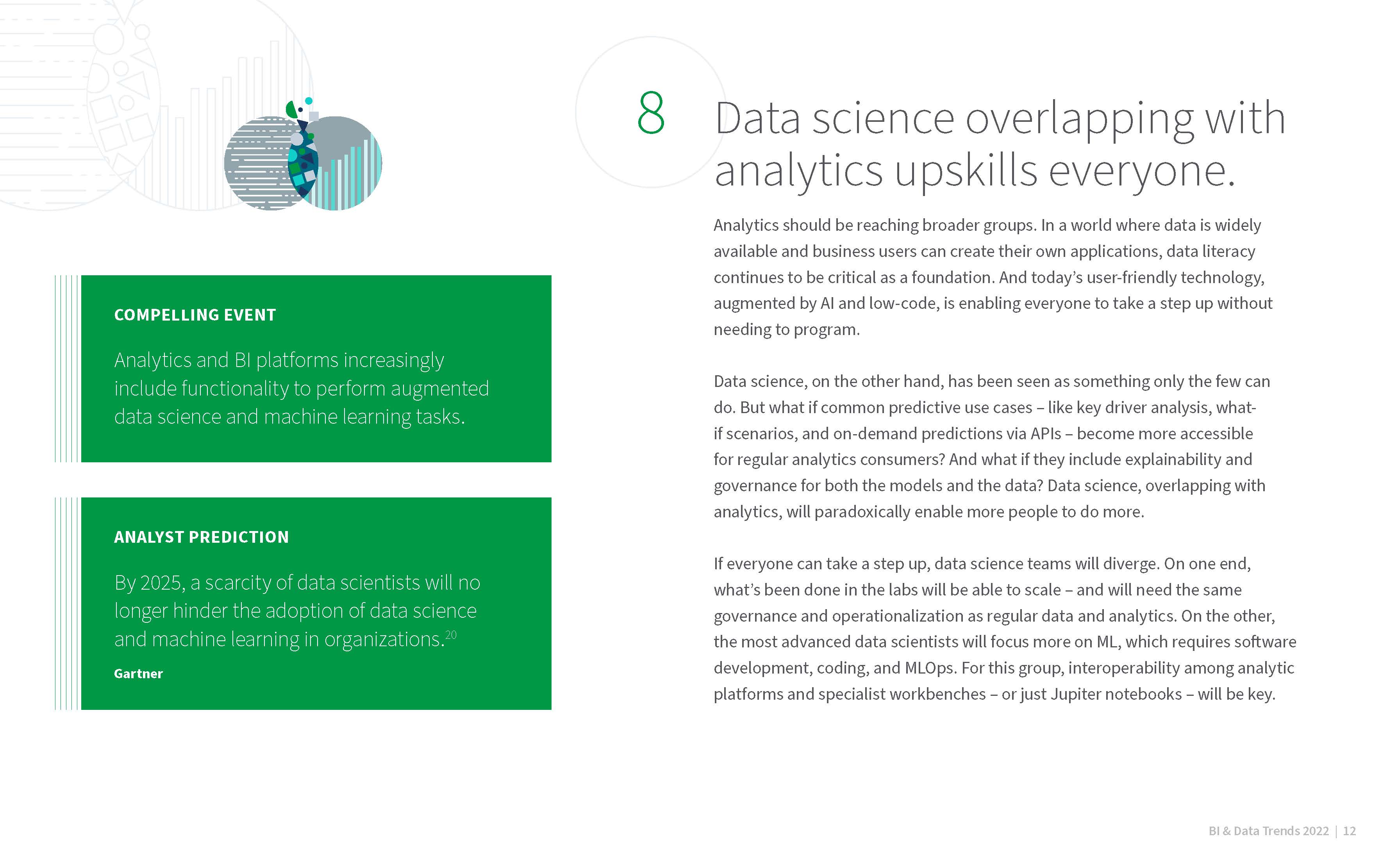 COMPELLING EVENT

Analytics and BI platforms increasingly include functionality to perform augmented data science and machine learning tasks.

ANALYST PREDICTION

By 2025, a scarcity of data scientists will no longer hinder the adoption of data science and machine learning in organizations.$^{20}$

Gartner

8 Data science overlapping with analytics upskills everyone.

Analytics should be reaching broader groups. In a world where data is widely available and business users can create their own applications, data literacy continues to be critical as a foundation. And today's user-friendly technology, augmented by AI and low-code, is enabling everyone to take a step up without needing to program.

Data science, on the other hand, has been seen as something only the few can do. But what if common predictive use cases – like key driver analysis, what-if scenarios, and on-demand predictions via APIs – become more accessible for regular analytics consumers? And what if they include explainability and governance for both the models and the data? Data science, overlapping with analytics, will paradoxically enable more people to do more.

If everyone can take a step up, data science teams will diverge. On one end, what's been done in the labs will be able to scale – and will need the same governance and operationalization as regular data and analytics. On the other, the most advanced data scientists will focus more on ML, which requires software development, coding, and MLOps. For this group, interoperability among analytic platforms and specialist workbenches – or just Jupiter notebooks – will be key.

BI & Data Trends 2022 | 12